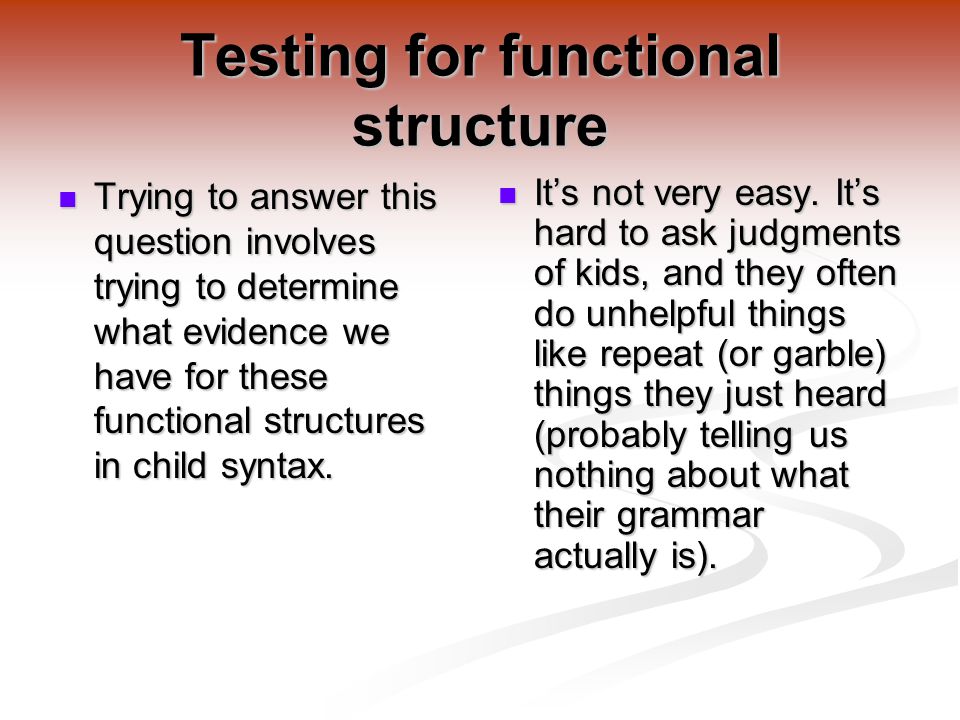 Testing for functional structure

Trying to answer this question involves trying to determine what evidence we have for these functional structures in child syntax.

It’s not very easy. It’s hard to ask judgments of kids, and they often do unhelpful things like repeat (or garble) things they just heard (probably telling us nothing about what their grammar actually is).